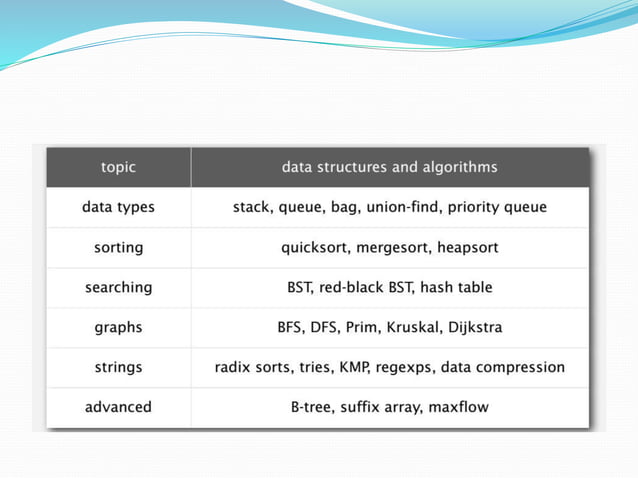 | topic | data structures and algorithms |
|---|---|
| data types | stack, queue, bag, union-find, priority queue |
| sorting | quicksort, mergesort, heapsort |
| searching | BST, red-black BST, hash table |
| graphs | BFS, DFS, Prim, Kruskal, Dijkstra |
| strings | radix sorts, tries, KMP, regexps, data compression |
| advanced | B-tree, suffix array, maxflow |